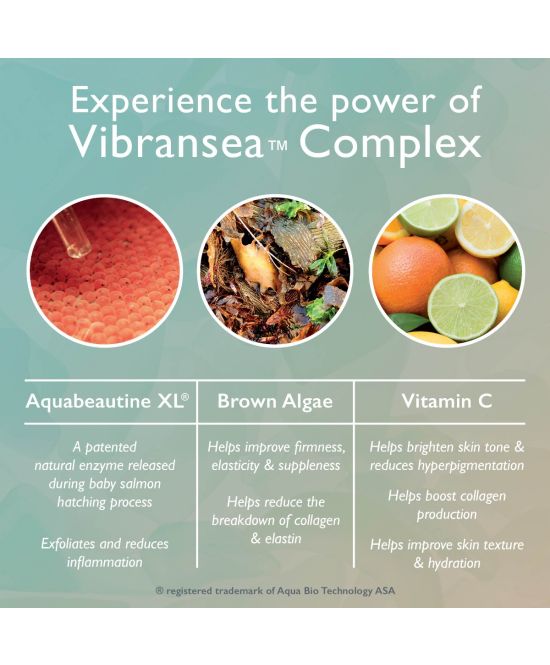 Experience the power of Vibransea™ Complex

| Aquabeautine XL® | Brown Algae | Vitamin C |
|---|---|---|
| A patented natural enzyme released during baby salmon hatching process<br><br>Exfoliates and reduces inflammation | Helps improve firmness, elasticity & suppleness<br><br>Helps reduce the breakdown of collagen & elastin | Helps brighten skin tone & reduces hyperpigmentation<br><br>Helps boost collagen production<br><br>Helps improve skin texture & hydration |

® registered trademark of Aqua Bio Technology ASA